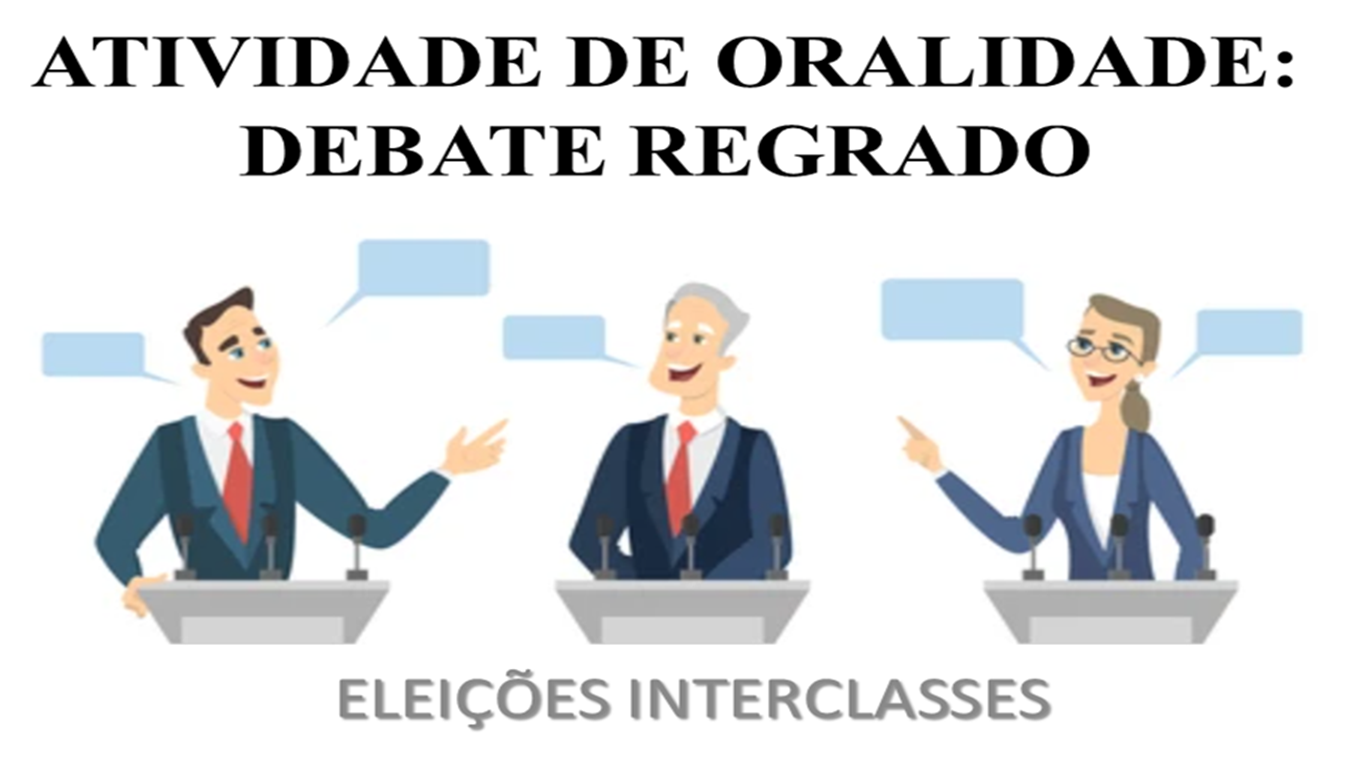 ATIVIDADE DE ORALIDADE:
DEBATE REGRADO

ELEIÇÕES INTERCLASSES